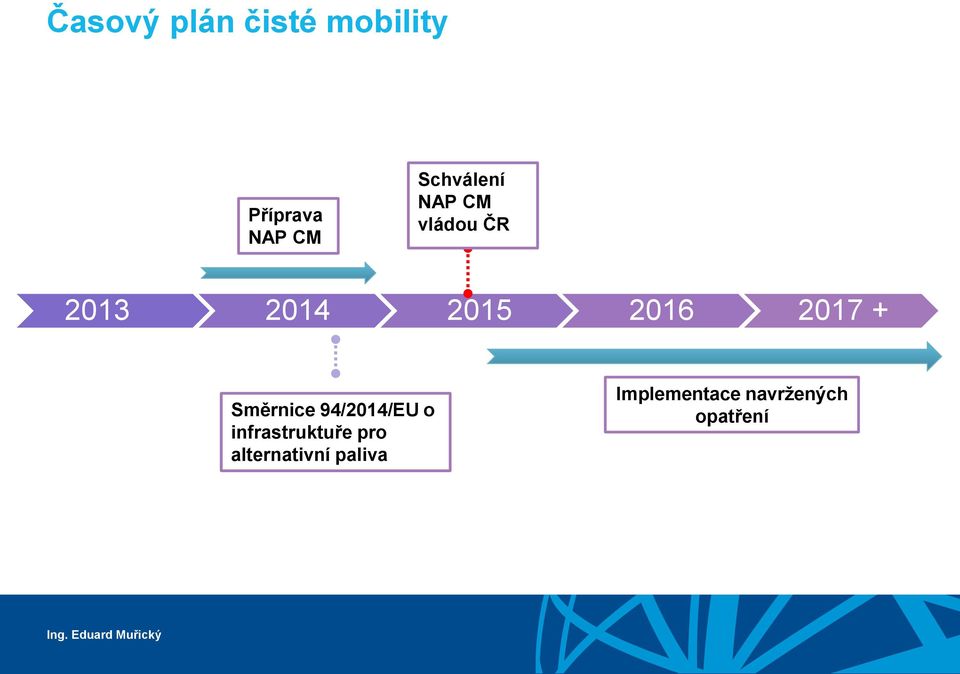 Časový plán čisté mobility

Příprava NAP CM

Schválení NAP CM vládou ČR

2013

2014

2015

2016

2017 +

Směrnice 94/2014/EU o infrastruktuře pro alternativní paliva

Implementace navržených opatření

Ing. Eduard Muřický